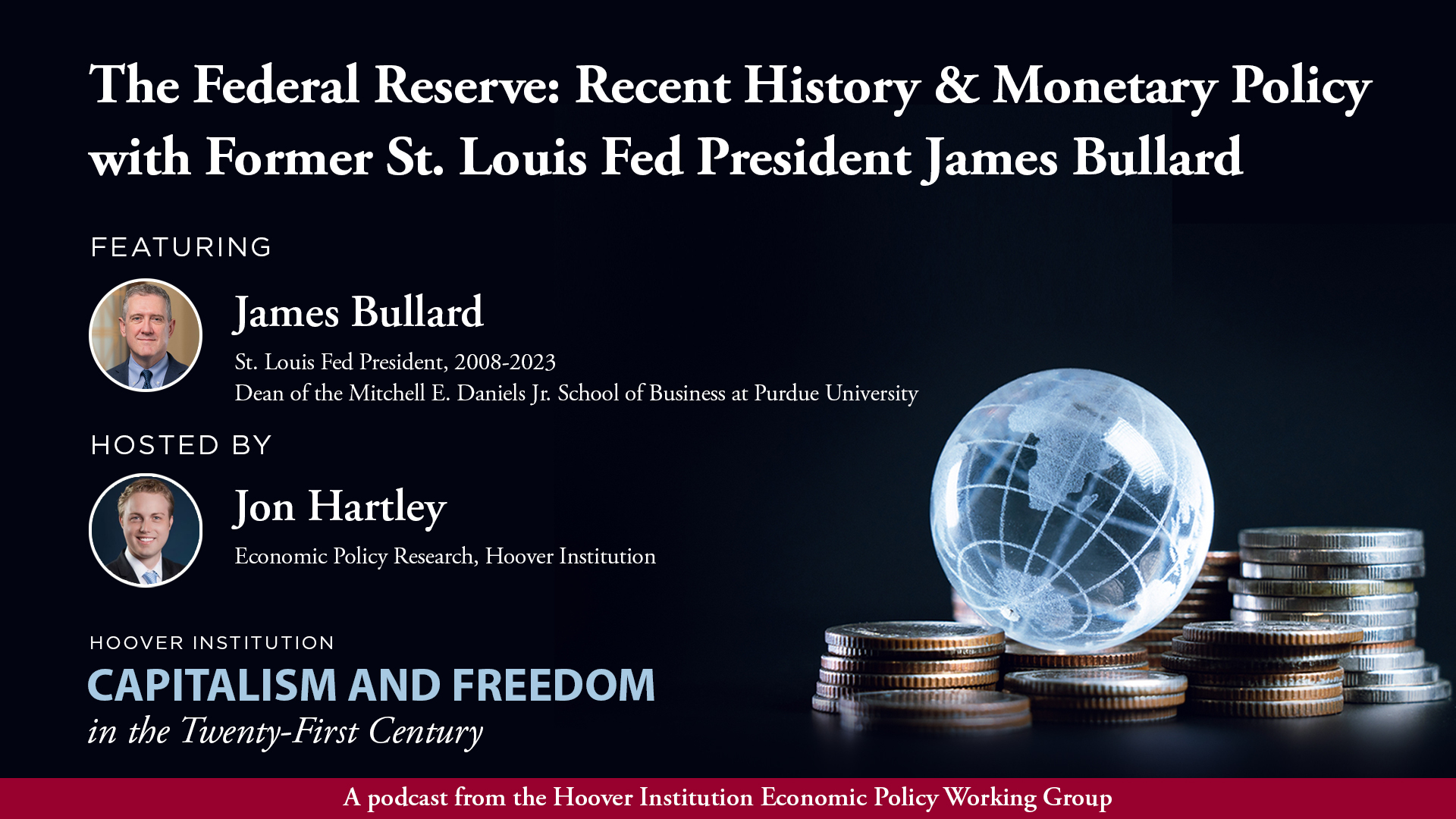 The Federal Reserve: Recent History & Monetary Policy with Former St. Louis Fed President James Bullard

FEATURING

James Bullard

St. Louis Fed President, 2008-2023
Dean of the Mitchell E. Daniels Jr. School of Business at Purdue University

HOSTED BY

Jon Hartley

Economic Policy Research, Hoover Institution

HOOVER INSTITUTION
CAPITALISM AND FREEDOM
in the Twenty-First Century

A podcast from the Hoover Institution Economic Policy Working Group